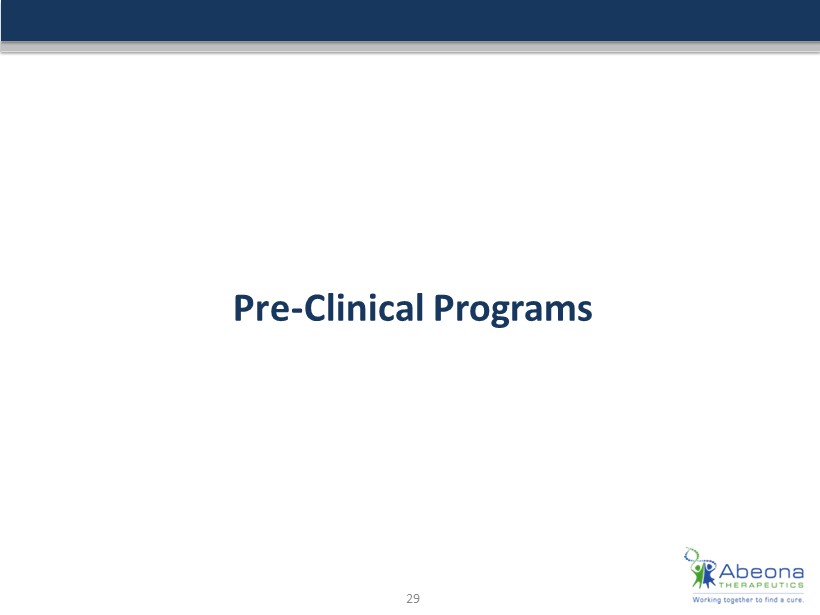 Pre-Clinical Programs

29

Abeona
THERAPEUTICS
Working together to find a cure.